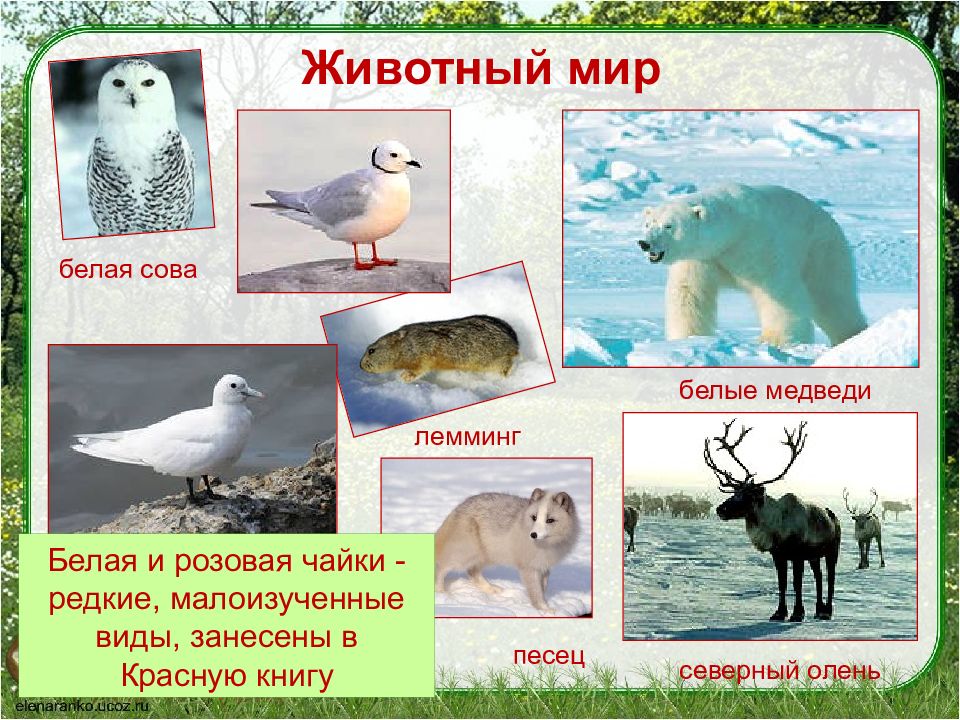 Животный мир

белая сова

белые медведи

лемминг

Белая и розовая чайки - редкие, малоизученные виды, занесены в Красную книгу

песец

северный олень

elenaranko.ucoz.ru